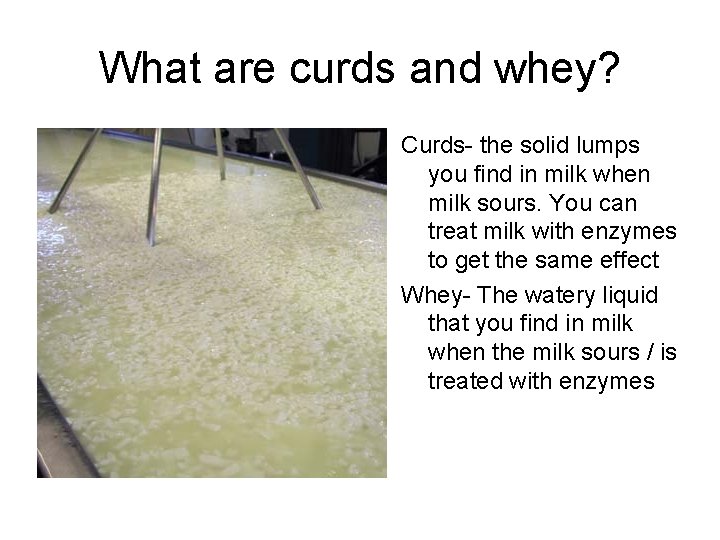 What are curds and whey?

Curds- the solid lumps you find in milk when milk sours. You can treat milk with enzymes to get the same effect

Whey- The watery liquid that you find in milk when the milk sours / is treated with enzymes